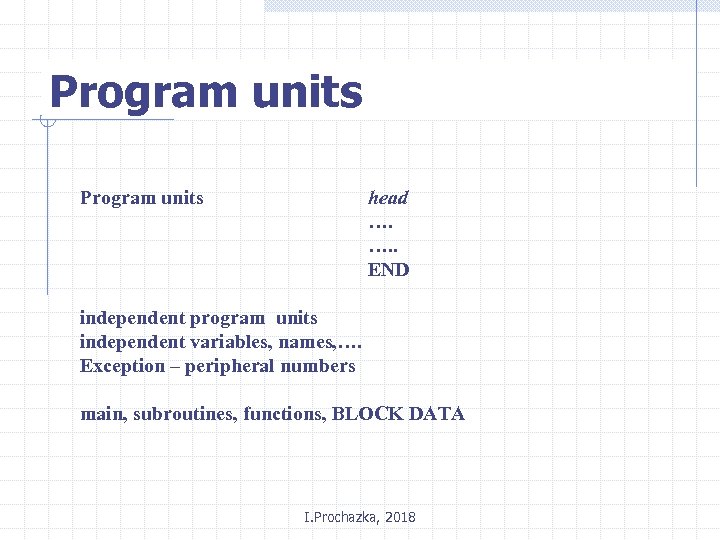 Program units

Program units head
….
…..
END

independent program units
independent variables, names,….
Exception – peripheral numbers

main, subroutines, functions, BLOCK DATA

I.Prochazka, 2018